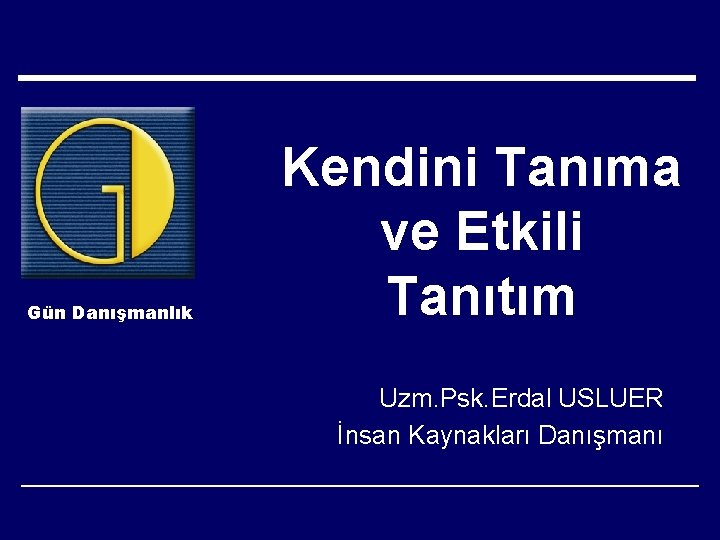 Gün Danışmanlık

Kendini Tanıma ve Etkili Tanıtım

Uzm.Psk.Erdal USLUER
İnsan Kaynakları Danışmanı